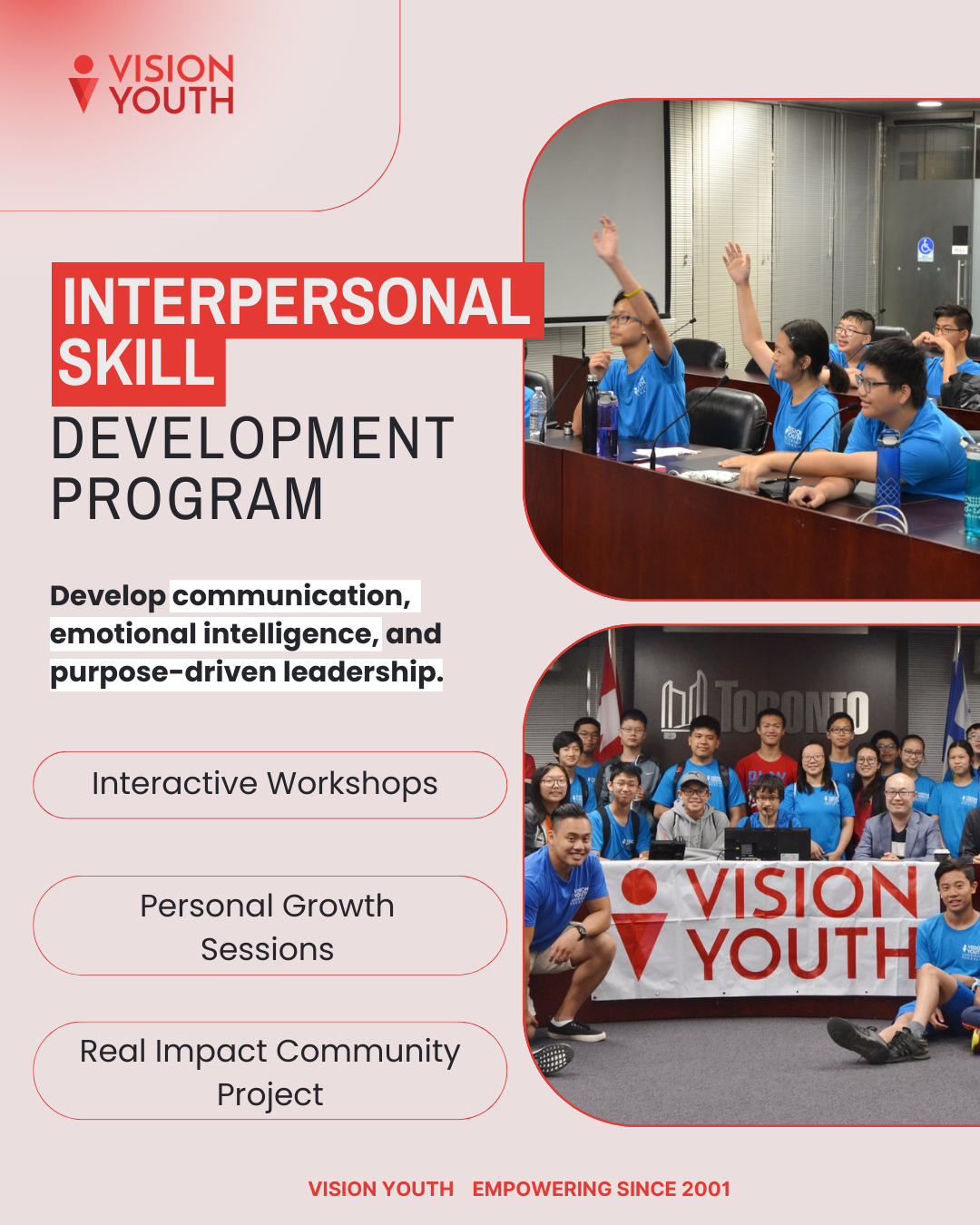 VISION YOUTH

INTERPERSONAL SKILL DEVELOPMENT PROGRAM

Develop communication, emotional intelligence, and purpose-driven leadership.

Interactive Workshops

Personal Growth Sessions

Real Impact Community Project

TORONTO

VISION YOUTH

VISION YOUTH EMPOWERING SINCE 2001